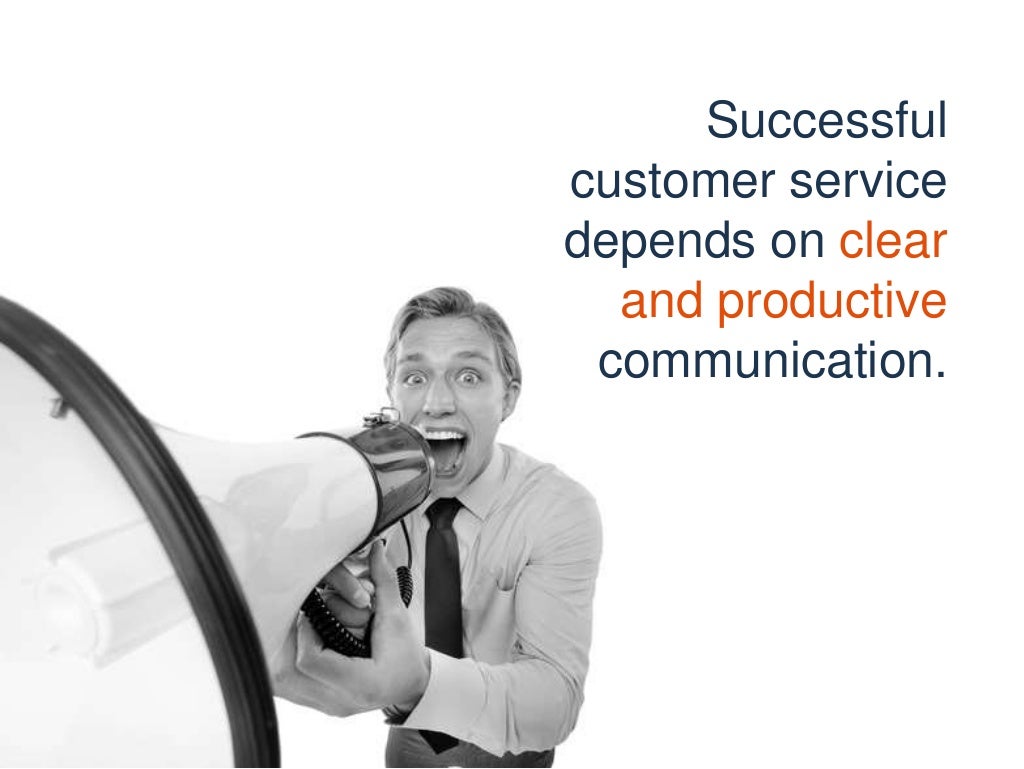 Successful customer service depends on clear and productive communication.